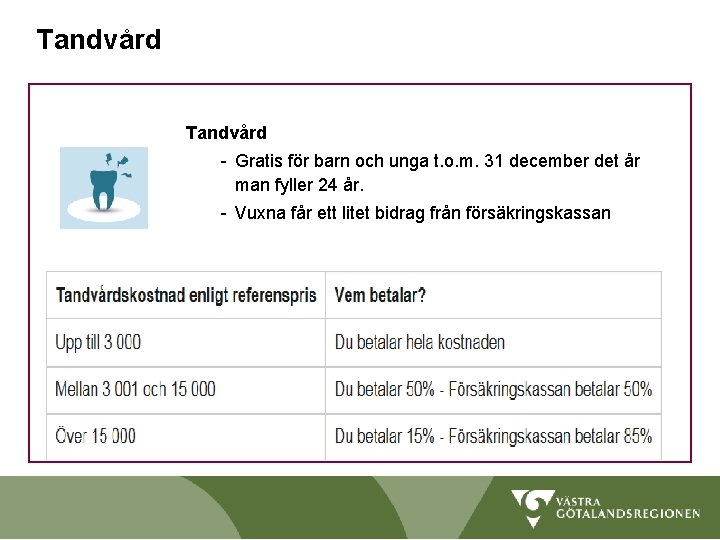 Tandvård

Tandvård
- Gratis för barn och unga t.o.m. 31 december det år man fyller 24 år.
- Vuxna får ett litet bidrag från försäkringskassan

| Tandvårdskostnad enligt referenspris | Vem betalar? |
|---|---|
| Upp till 3 000 | Du betalar hela kostnaden |
| Mellan 3 001 och 15 000 | Du betalar 50% - Försäkringskassan betalar 50% |
| Över 15 000 | Du betalar 15% - Försäkringskassan betalar 85% |

VÄSTRA GÖTALANDSREGIONEN